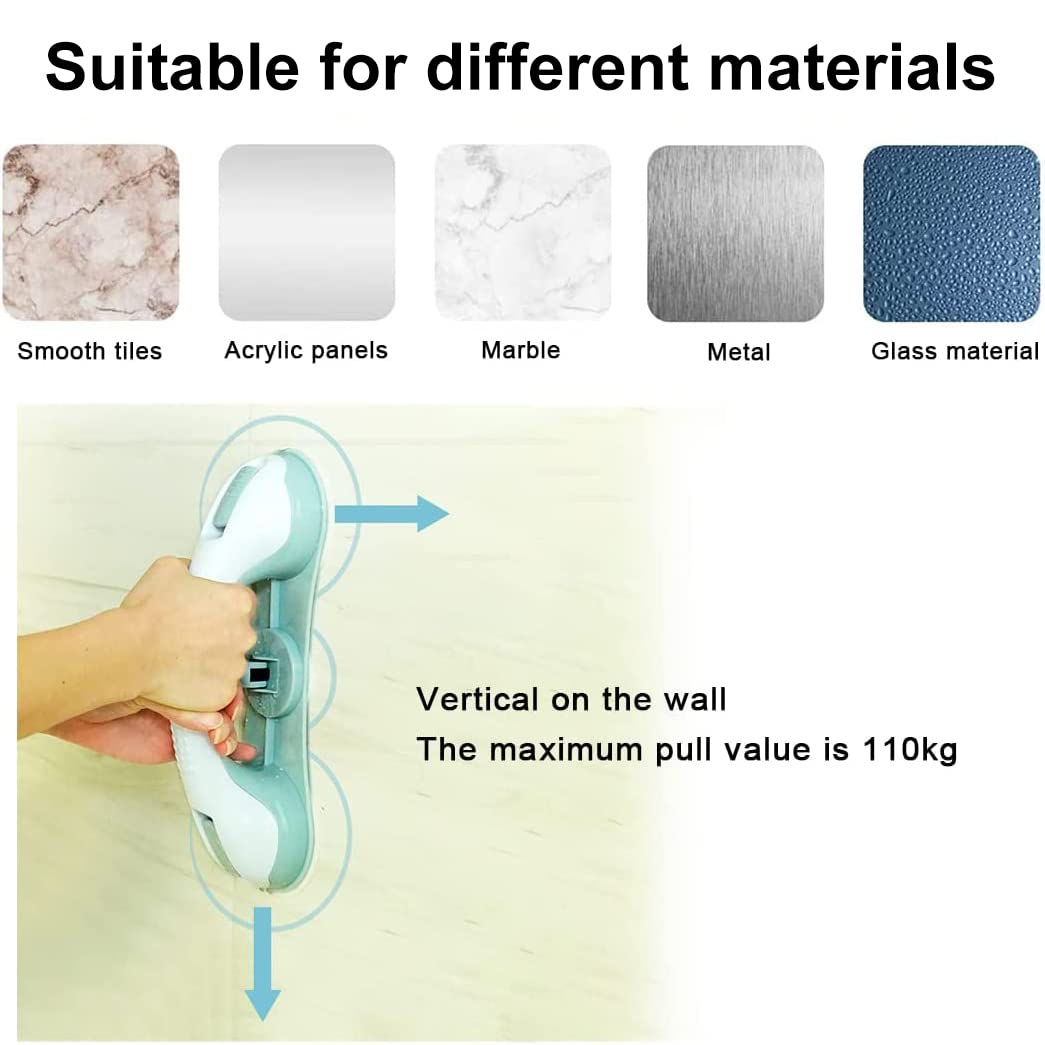 Suitable for different materials

Smooth tiles

Acrylic panels

Marble

Metal

Glass material

Vertical on the wall

The maximum pull value is 110kg